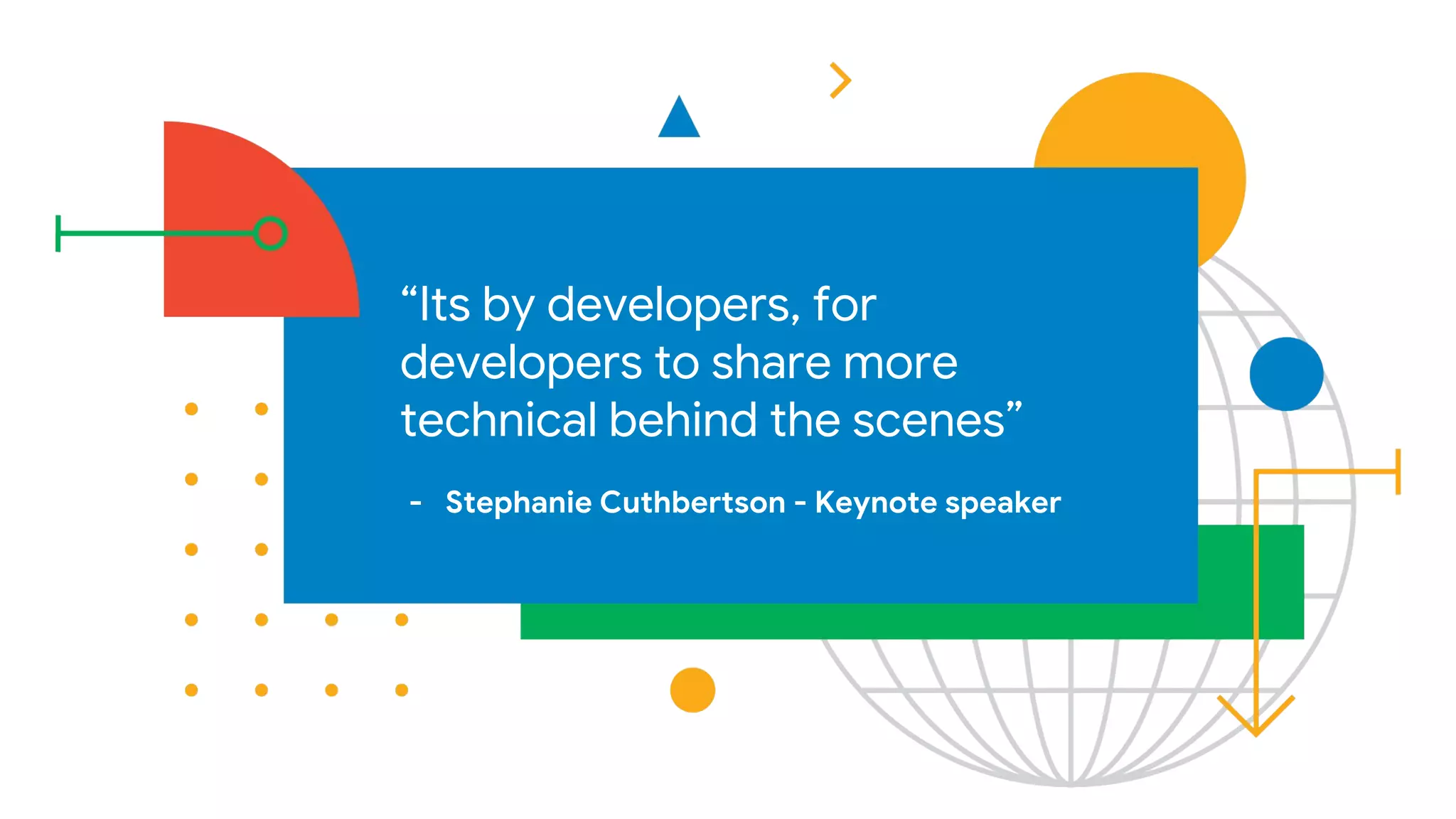 “Its by developers, for developers to share more technical behind the scenes”

- Stephanie Cuthbertson - Keynote speaker